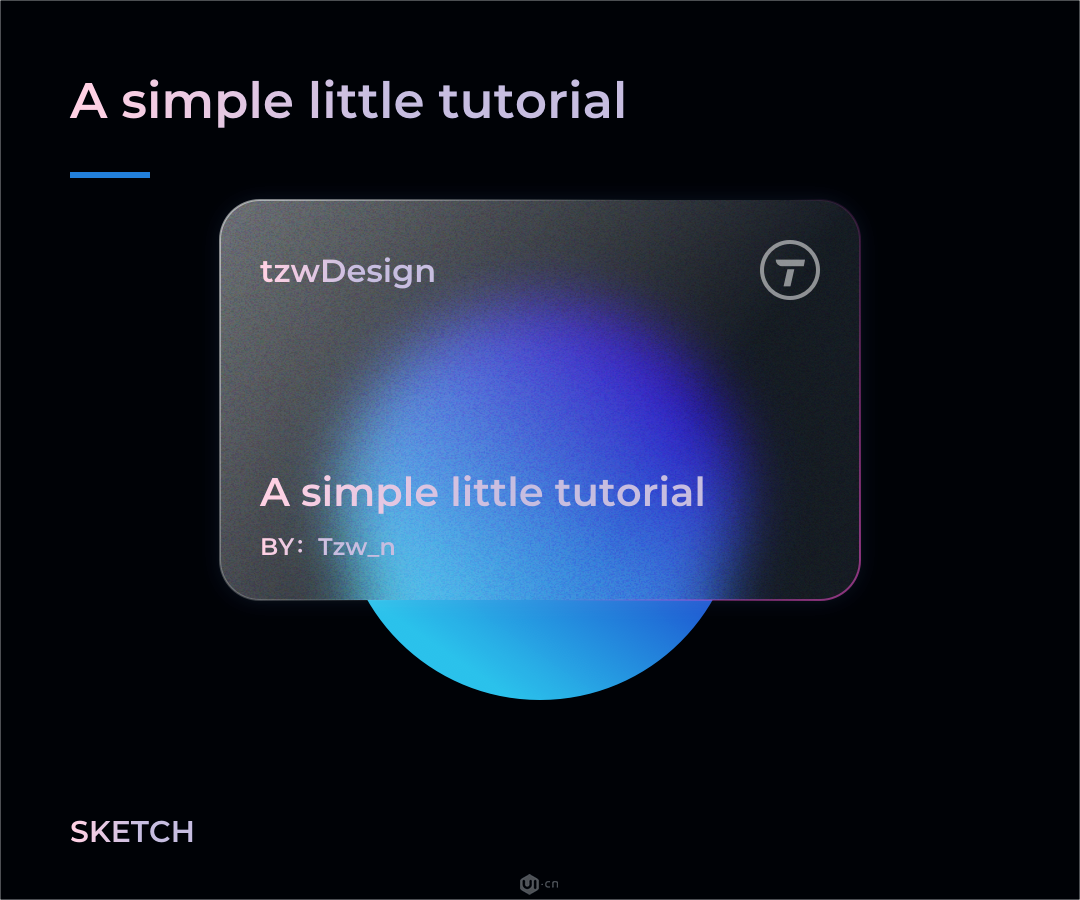 A simple little tutorial

tzwDesign

T

A simple little tutorial

BY: Tzw_n

SKETCH

UI·cn